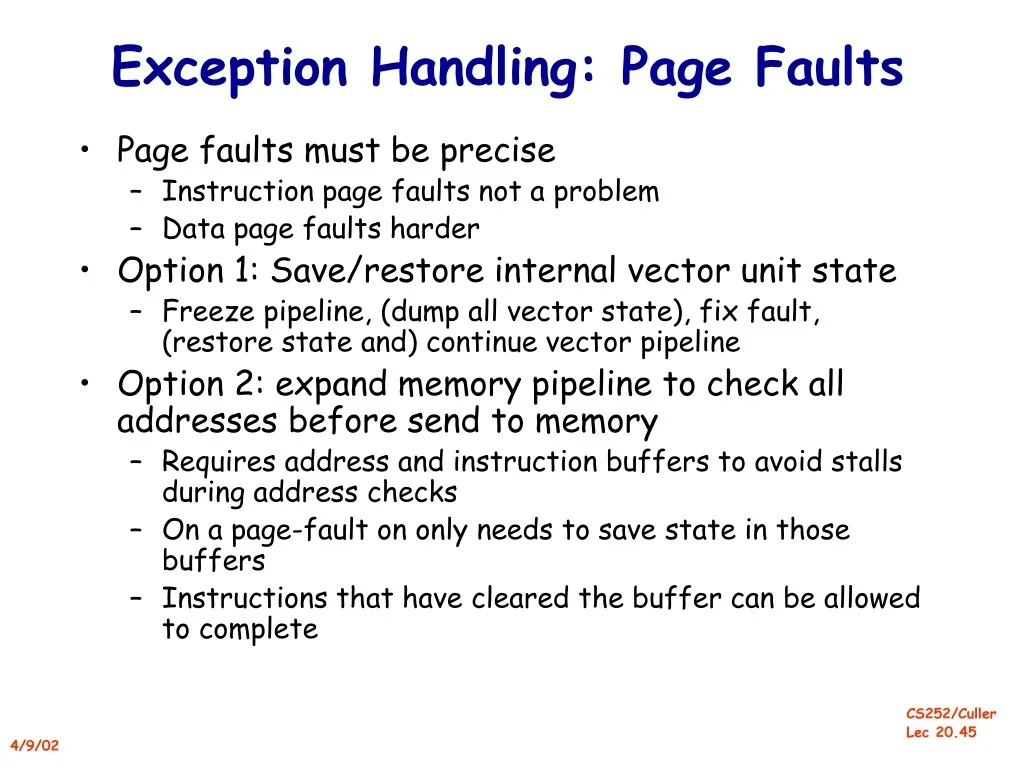 Exception Handling: Page Faults

• Page faults must be precise
  – Instruction page faults not a problem
  – Data page faults harder
• Option 1: Save/restore internal vector unit state
  – Freeze pipeline, (dump all vector state), fix fault, (restore state and) continue vector pipeline
• Option 2: expand memory pipeline to check all addresses before send to memory
  – Requires address and instruction buffers to avoid stalls during address checks
  – On a page-fault on only needs to save state in those buffers
  – Instructions that have cleared the buffer can be allowed to complete

4/9/02

CS252/Culler
Lec 20.45